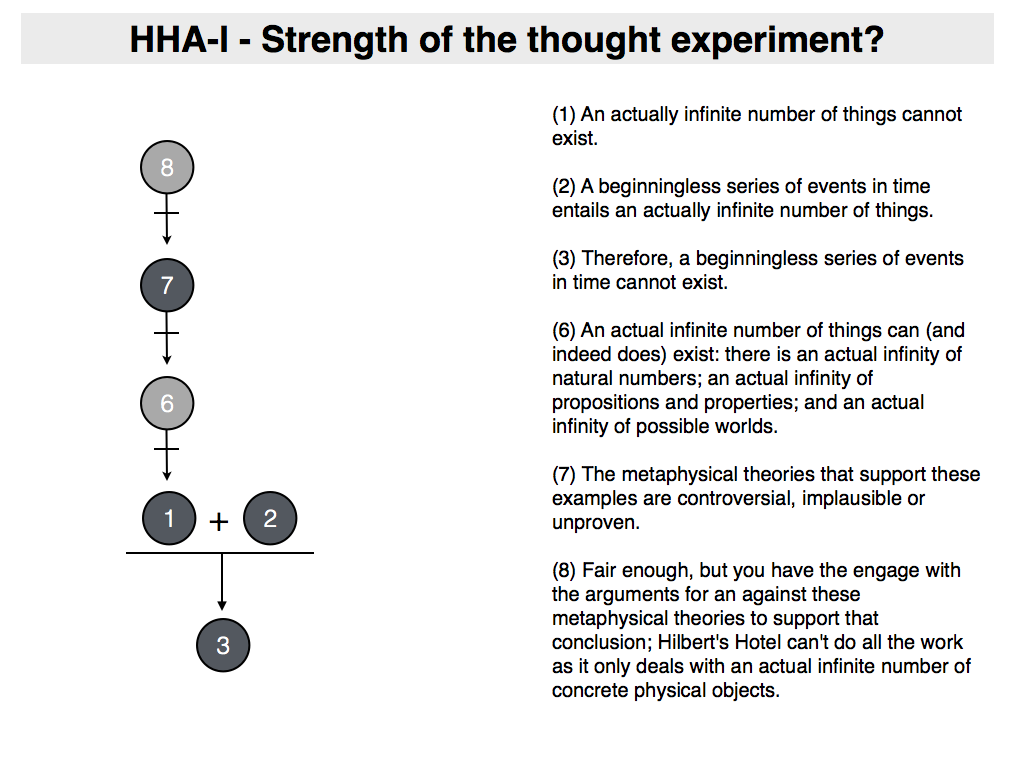 HHA-I - Strength of the thought experiment?

8

7

6

1 + 2

3

(1) An actually infinite number of things cannot exist.

(2) A beginningless series of events in time entails an actually infinite number of things.

(3) Therefore, a beginningless series of events in time cannot exist.

(6) An actual infinite number of things can (and indeed does) exist: there is an actual infinity of natural numbers; an actual infinity of propositions and properties; and an actual infinity of possible worlds.

(7) The metaphysical theories that support these examples are controversial, implausible or unproven.

(8) Fair enough, but you have the engage with the arguments for an against these metaphysical theories to support that conclusion; Hilbert's Hotel can't do all the work as it only deals with an actual infinite number of concrete physical objects.